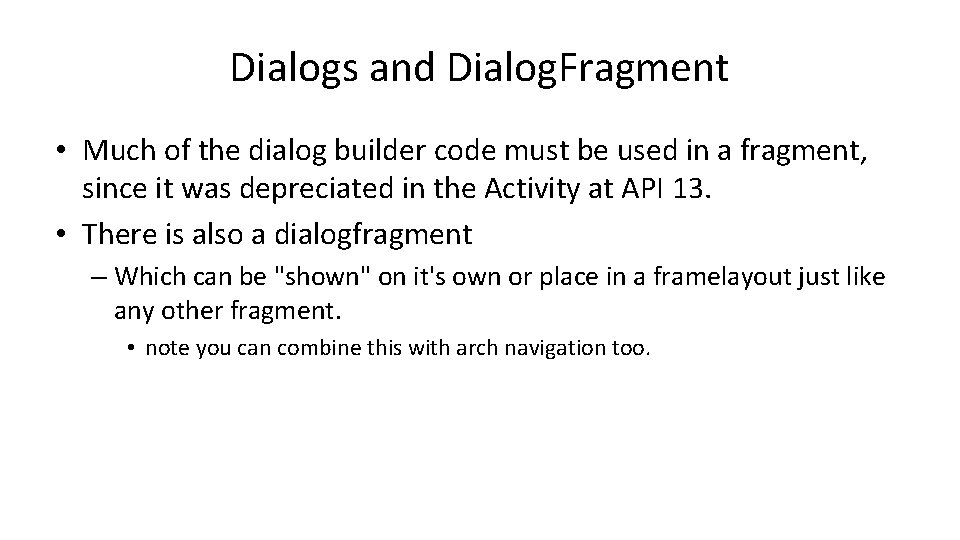 Dialogs and DialogFragment

• Much of the dialog builder code must be used in a fragment, since it was depreciated in the Activity at API 13.

• There is also a dialogfragment

– Which can be "shown" on it's own or place in a framelayout just like any other fragment.

• note you can combine this with arch navigation too.